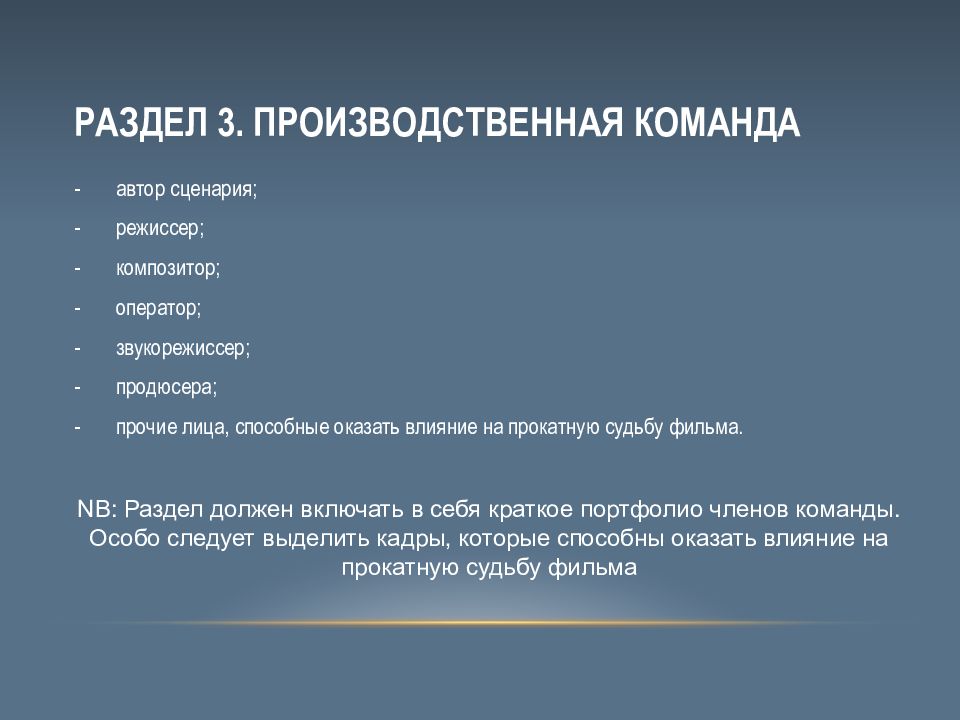 РАЗДЕЛ 3. ПРОИЗВОДСТВЕННАЯ КОМАНДА

- автор сценария;
- режиссер;
- композитор;
- оператор;
- звукорежиссер;
- продюсера;
- прочие лица, способные оказать влияние на прокатную судьбу фильма.

NB: Раздел должен включать в себя краткое портфолио членов команды. Особо следует выделить кадры, которые способны оказать влияние на прокатную судьбу фильма